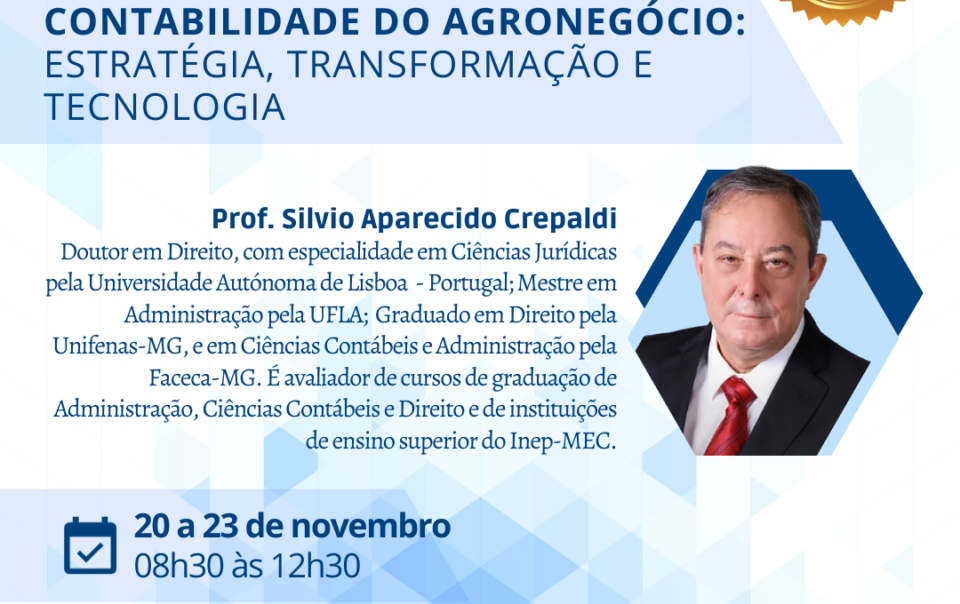 CONTABILIDADE DO AGRONEGÓCIO:
ESTRATÉGIA, TRANSFORMAÇÃO E TECNOLOGIA

Prof. Silvio Aparecido Crepaldi
Doutor em Direito, com especialidade em Ciências Jurídicas pela Universidade Autónoma de Lisboa - Portugal; Mestre em Administração pela UFLA; Graduado em Direito pela Unifenas-MG, e em Ciências Contábeis e Administração pela Faceca-MG. É avaliador de cursos de graduação de Administração, Ciências Contábeis e Direito e de instituições de ensino superior do Inep-MEC.

20 a 23 de novembro
08h30 às 12h30